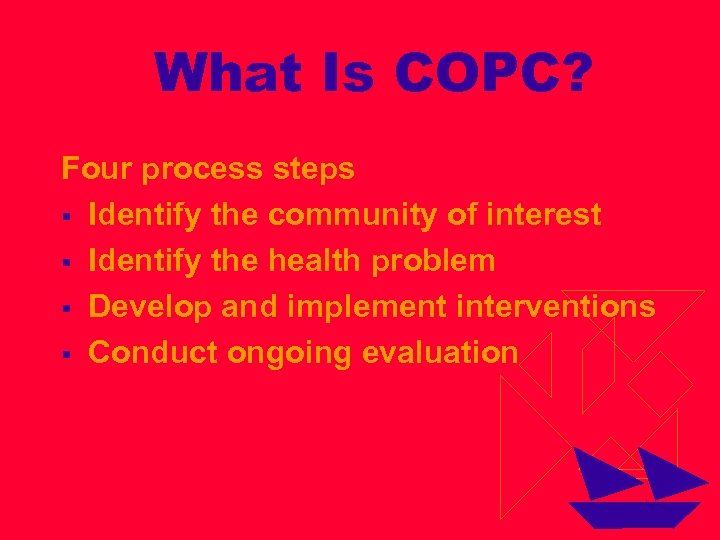 What Is COPC?

Four process steps
▪ Identify the community of interest
▪ Identify the health problem
▪ Develop and implement interventions
▪ Conduct ongoing evaluation